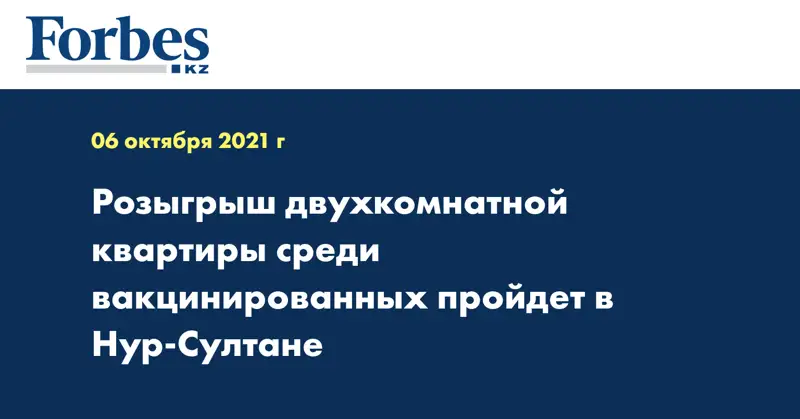 Forbes
KZ

06 октября 2021 г

Розыгрыш двухкомнатной квартиры среди вакцинированных пройдет в Нур-Султане